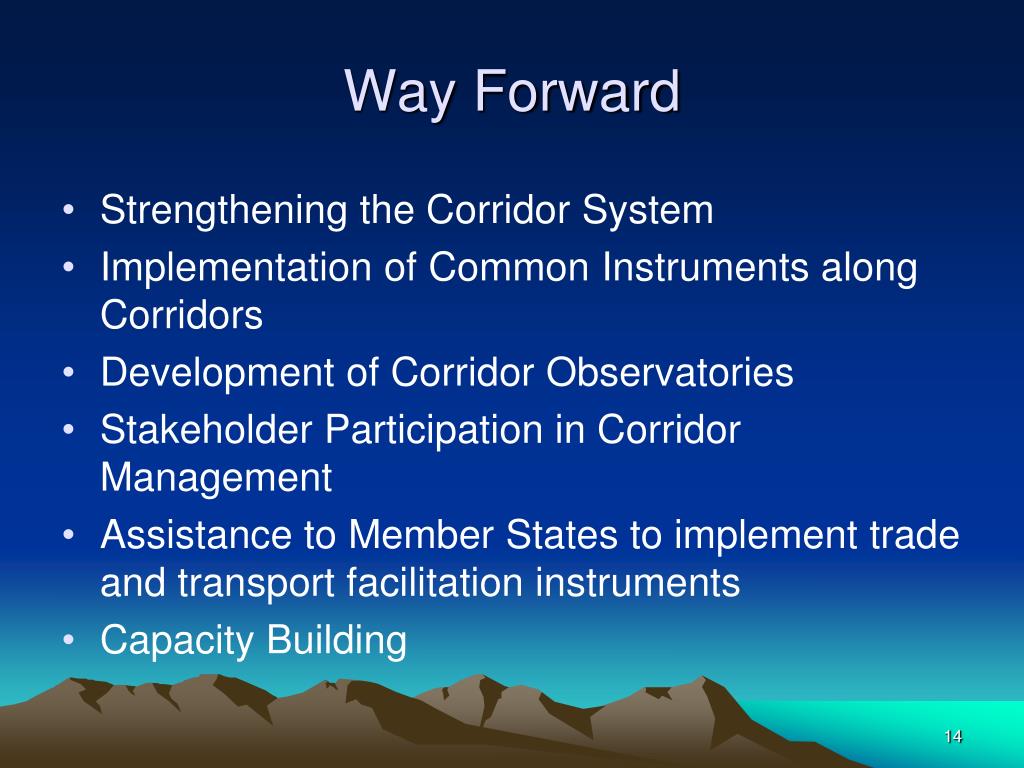 Way Forward

• Strengthening the Corridor System
• Implementation of Common Instruments along Corridors
• Development of Corridor Observatories
• Stakeholder Participation in Corridor Management
• Assistance to Member States to implement trade and transport facilitation instruments
• Capacity Building

14